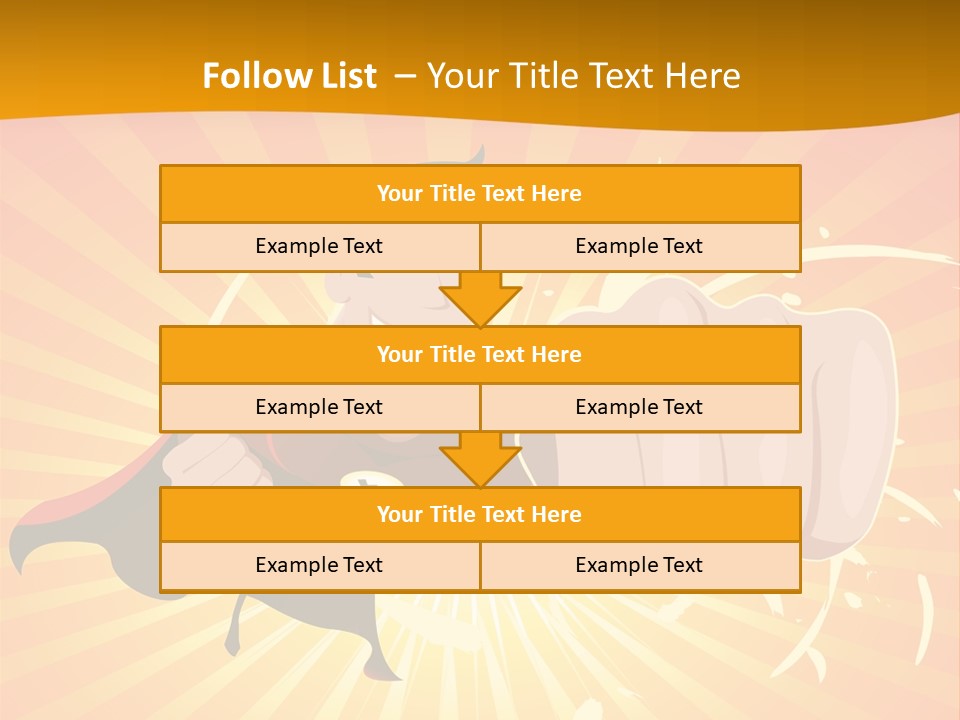 Follow List – Your Title Text Here

Your Title Text Here

Example Text

Example Text

Your Title Text Here

Example Text

Example Text

Your Title Text Here

Example Text

Example Text